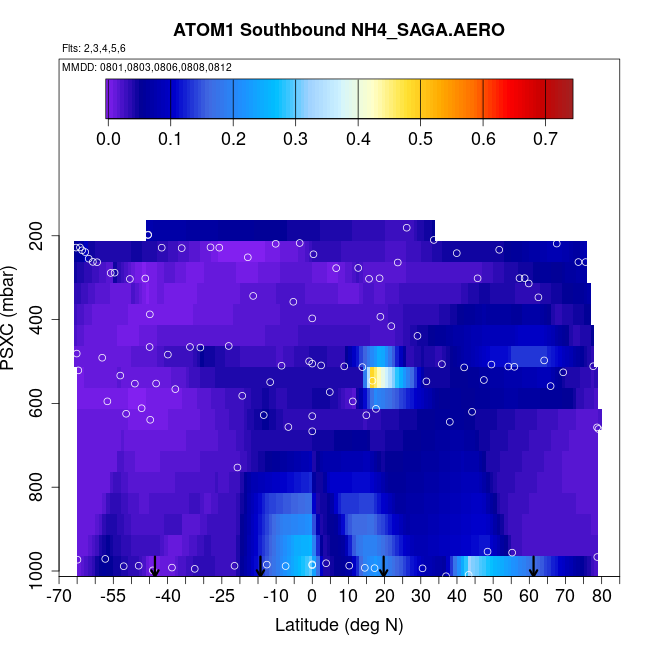 ATOM1 Southbound NH4_SAGA.AERO

Flts: 2,3,4,5,6

MMDD: 0801,0803,0806,0808,0812

0.0 0.1 0.2 0.3 0.4 0.5 0.6 0.7

PSXC (mbar)

200
400
600
800
1000

-70 -55 -40 -25 -10 0 10 20 30 40 50 60 70 80

Latitude (deg N)